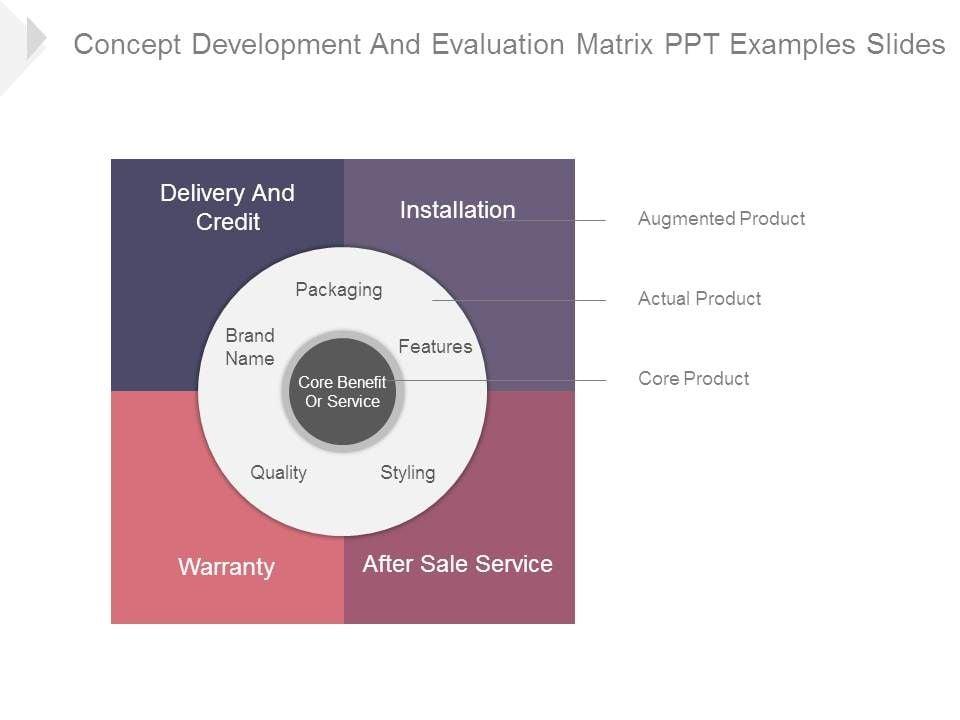 Concept Development And Evaluation Matrix PPT Examples Slides

Delivery And Credit

Installation

Packaging

Brand Name

Features

Core Benefit Or Service

Quality

Styling

Warranty

After Sale Service

Augmented Product

Actual Product

Core Product